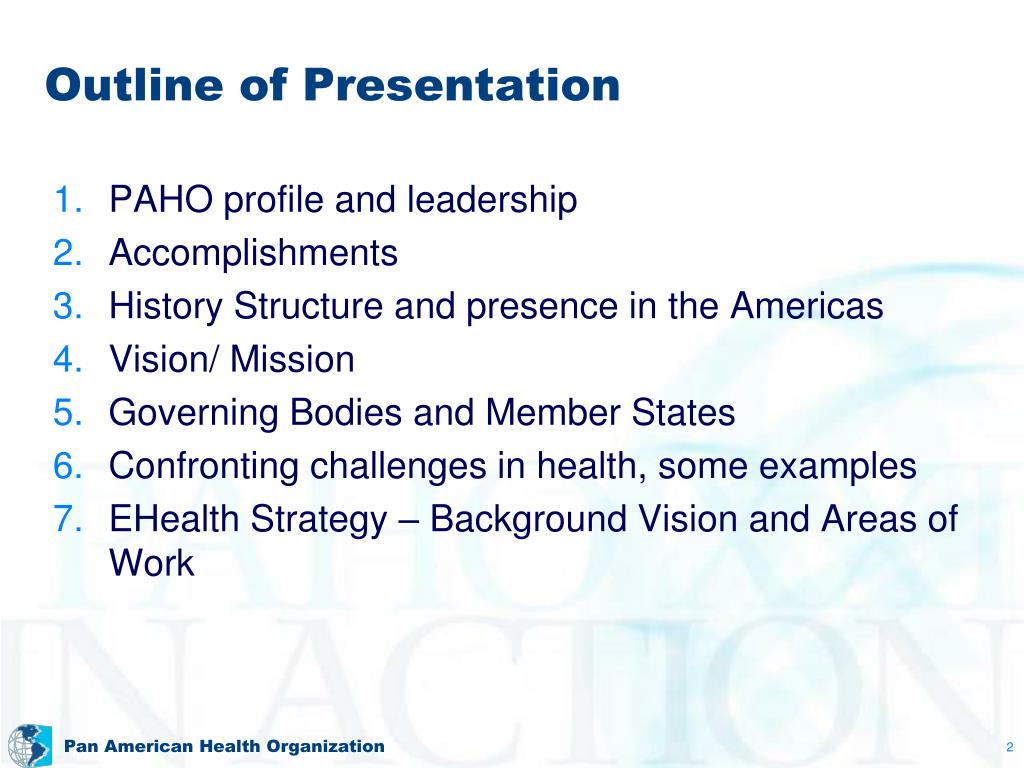 Outline of Presentation

1. PAHO profile and leadership
2. Accomplishments
3. History Structure and presence in the Americas
4. Vision/ Mission
5. Governing Bodies and Member States
6. Confronting challenges in health, some examples
7. EHealth Strategy – Background Vision and Areas of Work

PAHO
IN ACTION

Pan American Health Organization

2